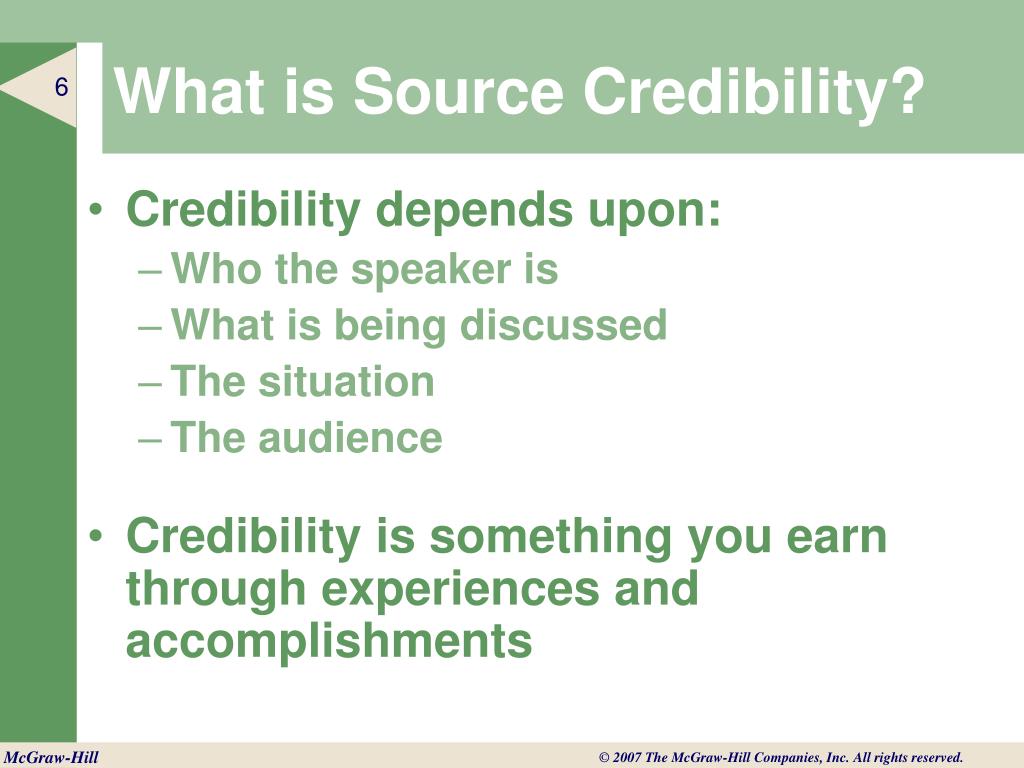 6

What is Source Credibility?

• Credibility depends upon:
– Who the speaker is
– What is being discussed
– The situation
– The audience

• Credibility is something you earn through experiences and accomplishments

McGraw-Hill

© 2007 The McGraw-Hill Companies, Inc. All rights reserved.